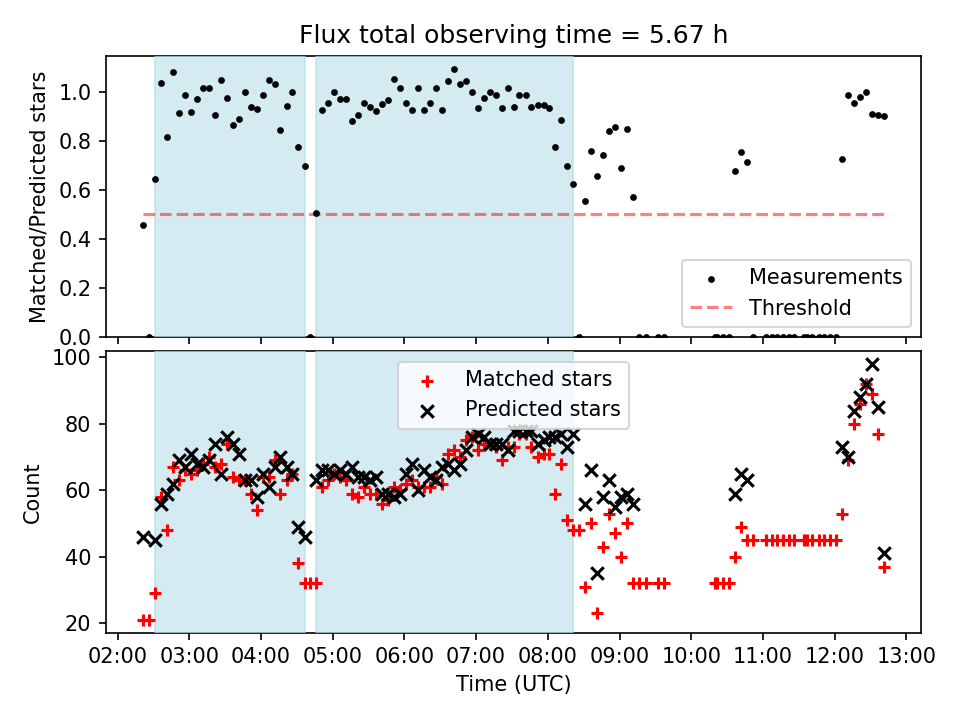 Flux total observing time = 5.67 h

Matched/Predicted stars
1.0
0.8
0.6
0.4
0.2
0.0

Measurements
Threshold

Count
100
80
60
40
20

Matched stars
Predicted stars

02:00 03:00 04:00 05:00 06:00 07:00 08:00 09:00 10:00 11:00 12:00 13:00
Time (UTC)